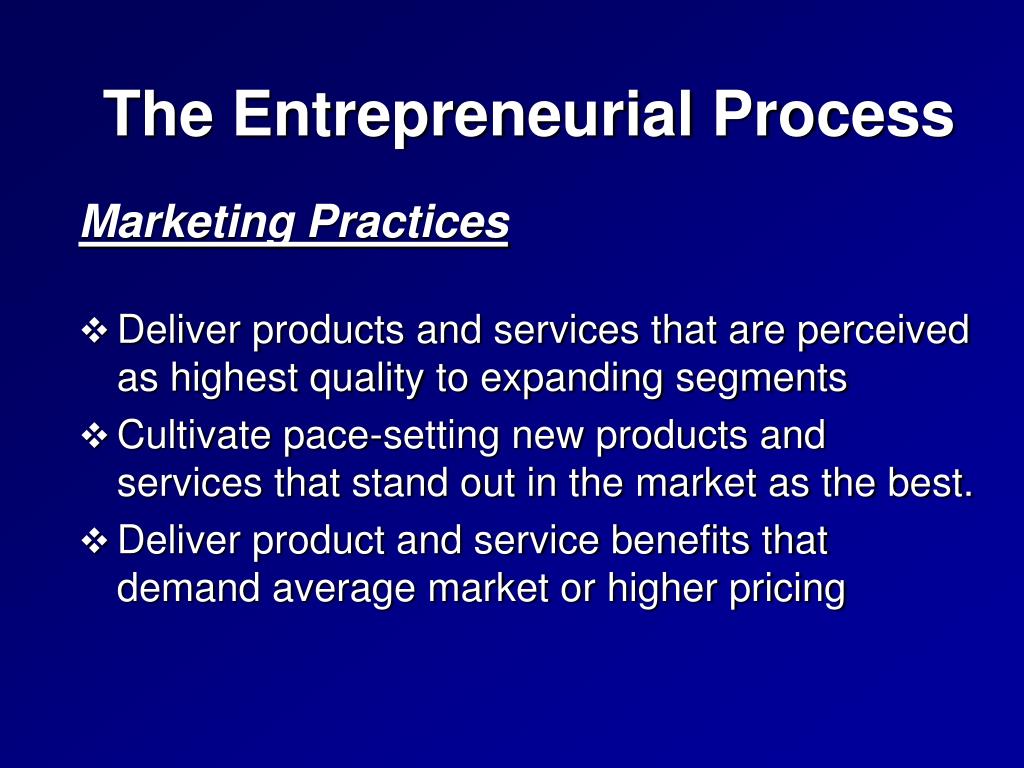 The Entrepreneurial Process

Marketing Practices

❖ Deliver products and services that are perceived as highest quality to expanding segments
❖ Cultivate pace-setting new products and services that stand out in the market as the best.
❖ Deliver product and service benefits that demand average market or higher pricing